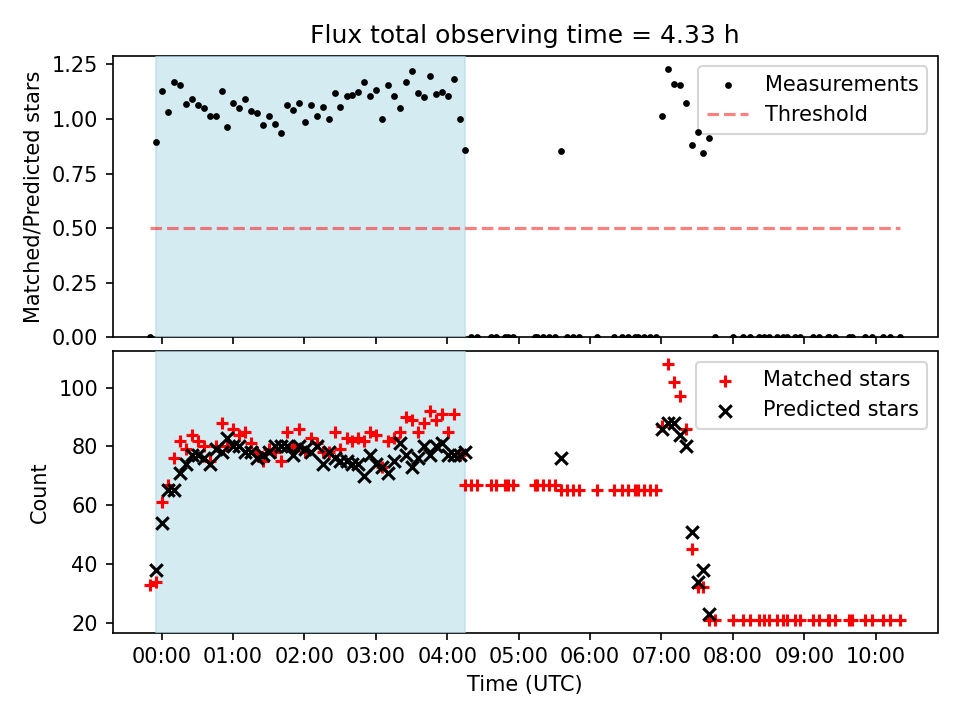 Flux total observing time = 4.33 h

Matched/Predicted stars

1.25
1.00
0.75
0.50
0.25
0.00

Measurements
Threshold

Count

100
80
60
40
20

Matched stars
Predicted stars

00:00 01:00 02:00 03:00 04:00 05:00 06:00 07:00 08:00 09:00 10:00

Time (UTC)